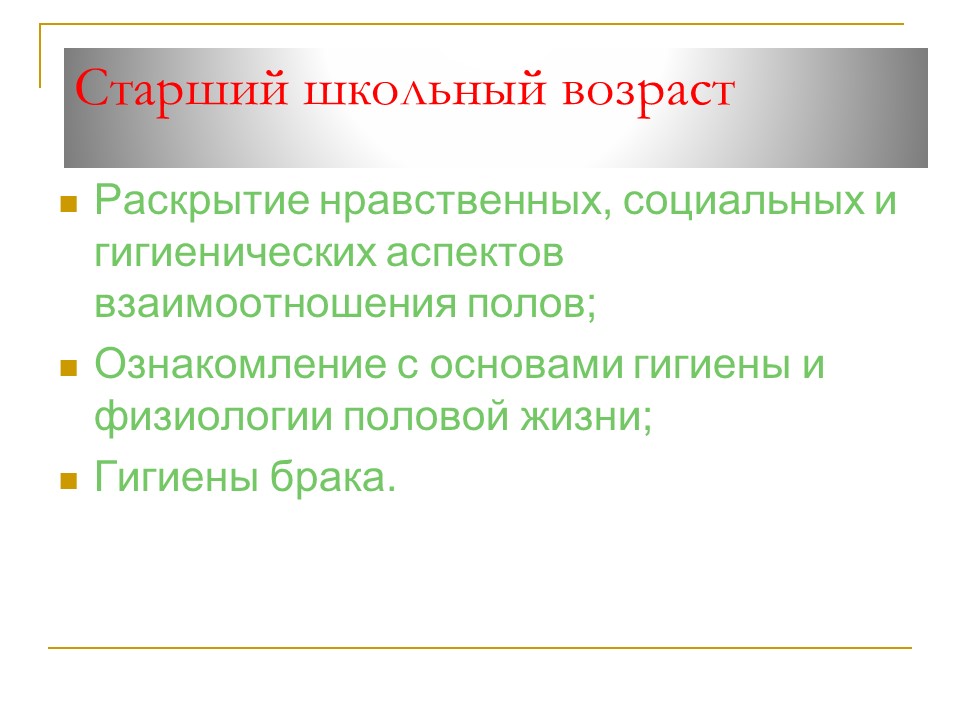 Старший школьный возраст

Раскрытие нравственных, социальных и гигиенических аспектов взаимоотношения полов;

Ознакомление с основами гигиены и физиологии половой жизни;

Гигиены брака.